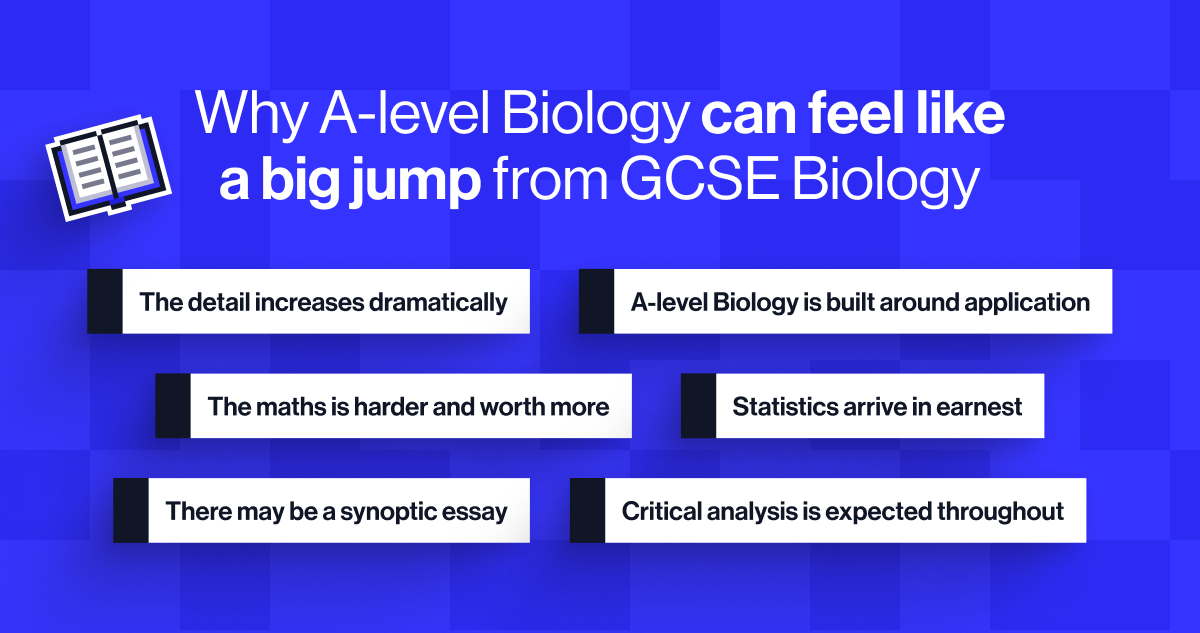 Why A-level Biology can feel like a big jump from GCSE Biology

The detail increases dramatically

A-level Biology is built around application

The maths is harder and worth more

Statistics arrive in earnest

There may be a synoptic essay

Critical analysis is expected throughout